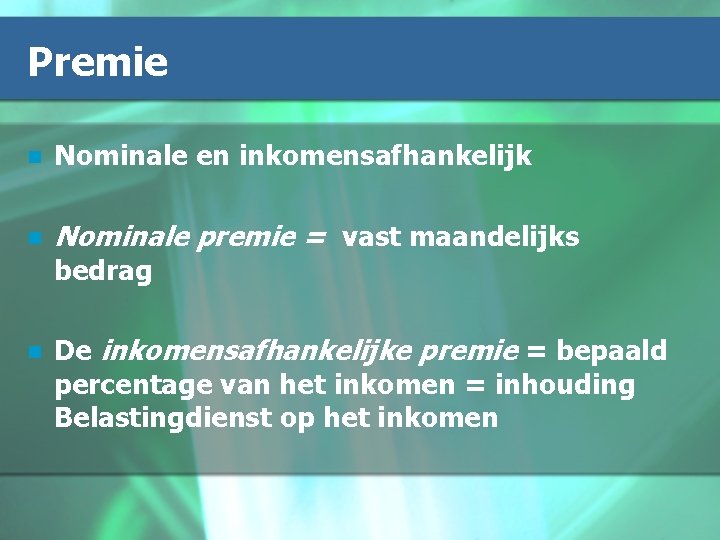 Premie

Nominale en inkomensafhankelijk

Nominale premie = vast maandelijks bedrag

De inkomensafhankelijke premie = bepaald percentage van het inkomen = inhouding Belastingdienst op het inkomen